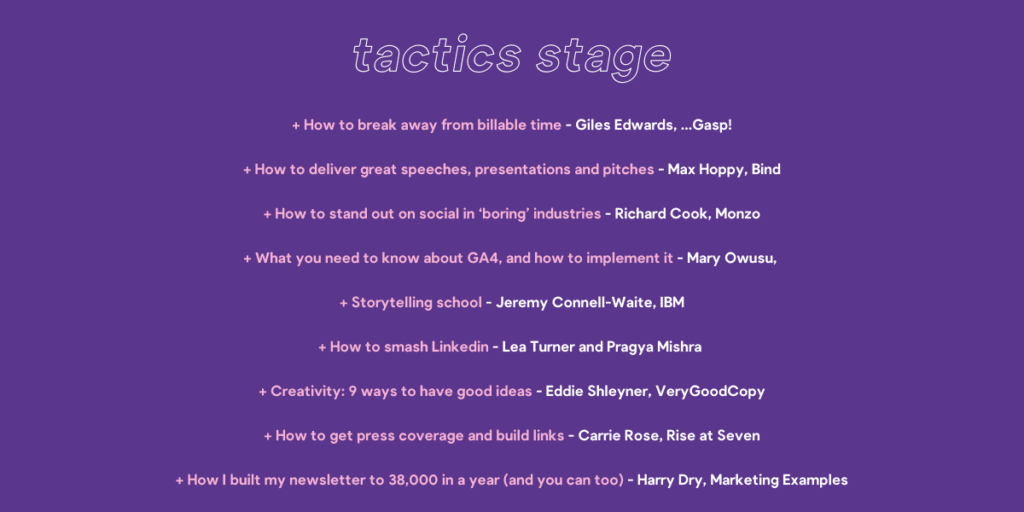 tactics stage

+ How to break away from billable time - Giles Edwards, ...Gasp!

+ How to deliver great speeches, presentations and pitches - Max Hoppy, Bind

+ How to stand out on social in 'boring' industries - Richard Cook, Monzo

+ What you need to know about GA4, and how to implement it - Mary Owusu,

+ Storytelling school - Jeremy Connell-Waite, IBM

+ How to smash Linkedin - Lea Turner and Pragya Mishra

+ Creativity: 9 ways to have good ideas - Eddie Shleyner, VeryGoodCopy

+ How to get press coverage and build links - Carrie Rose, Rise at Seven

+ How I built my newsletter to 38,000 in a year (and you can too) - Harry Dry, Marketing Examples